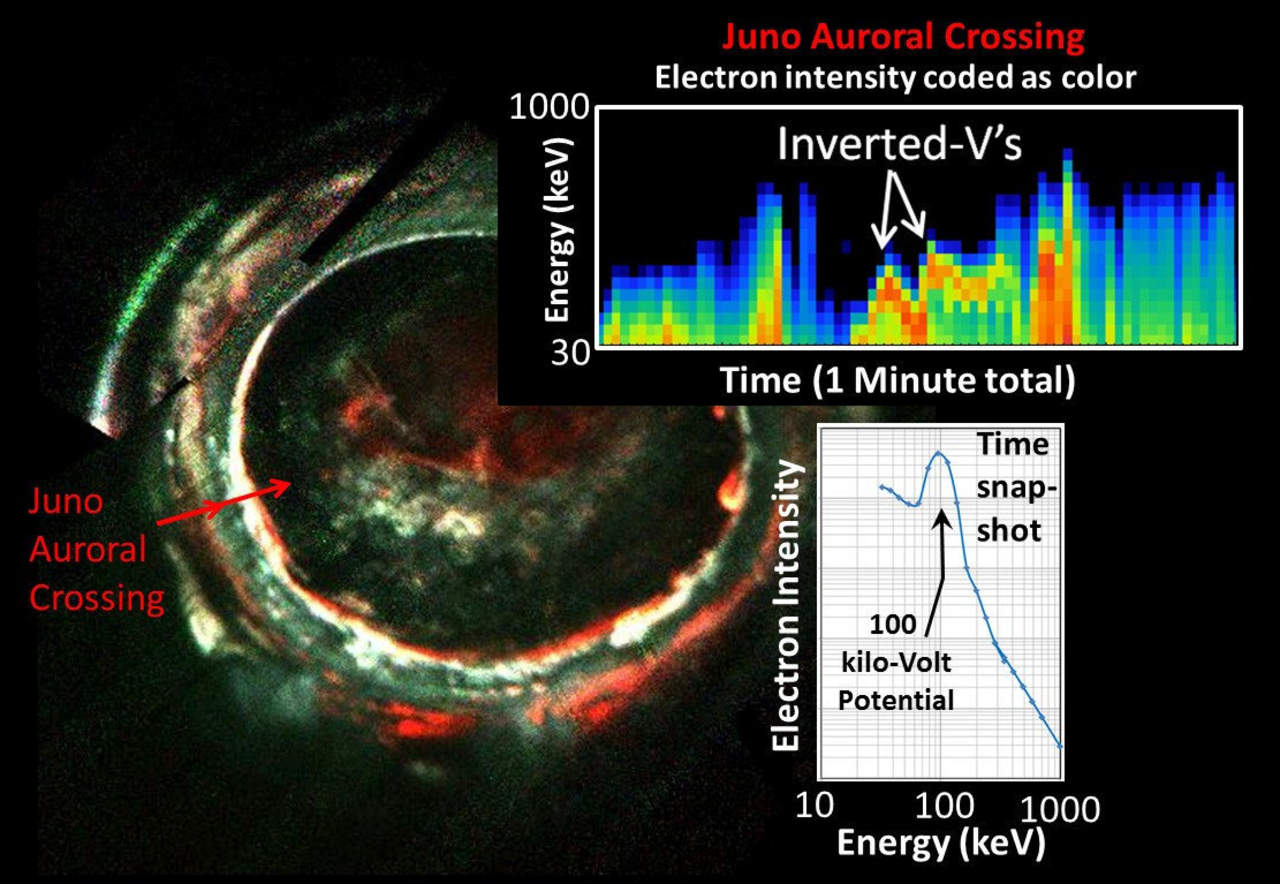 Juno Auroral Crossing
Electron intensity coded as color

1000
Energy (keV)
30
Inverted-V's
Time (1 Minute total)

Juno Auroral Crossing

Electron Intensity
Time snap-shot
100 kilo-Volt Potential
10
100
1000
Energy (keV)